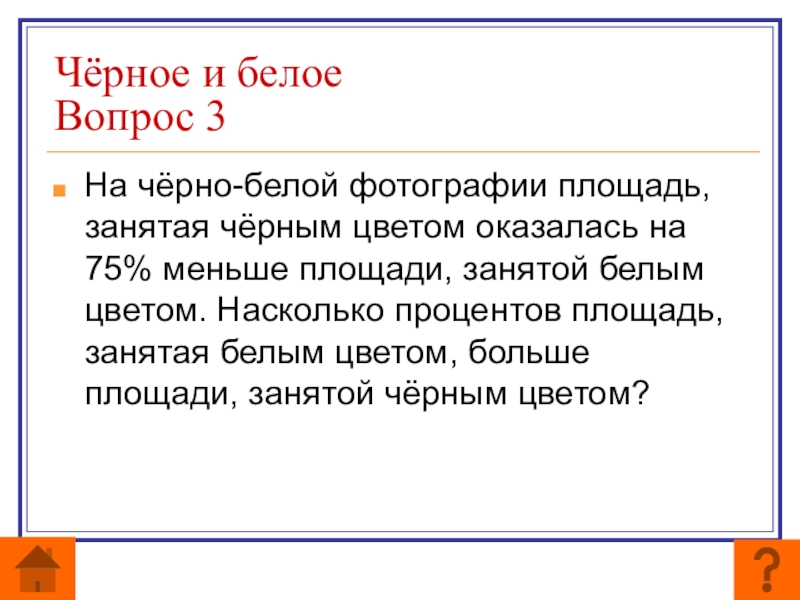 Чёрное и белое
Вопрос 3

На чёрно-белой фотографии площадь, занятая чёрным цветом оказалась на 75% меньше площади, занятой белым цветом. Насколько процентов площадь, занятая белым цветом, больше площади, занятой чёрным цветом?

?